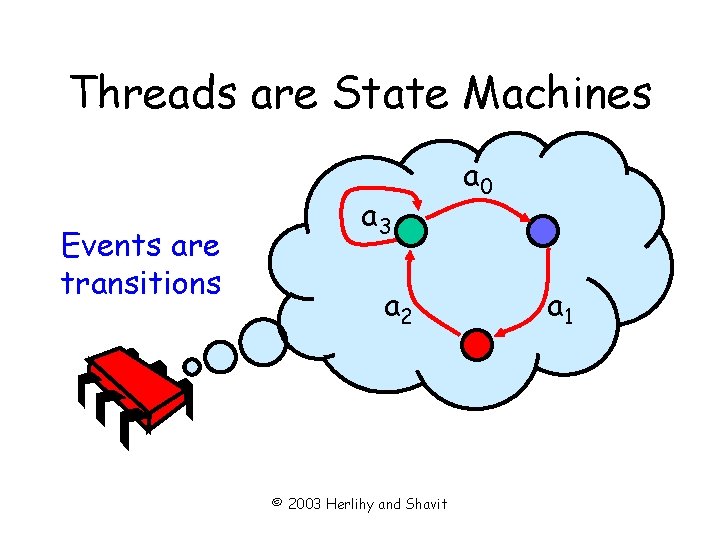 Threads are State Machines

Events are transitions

$a_0$

$a_3$

$a_2$

$a_1$

© 2003 Herlihy and Shavit